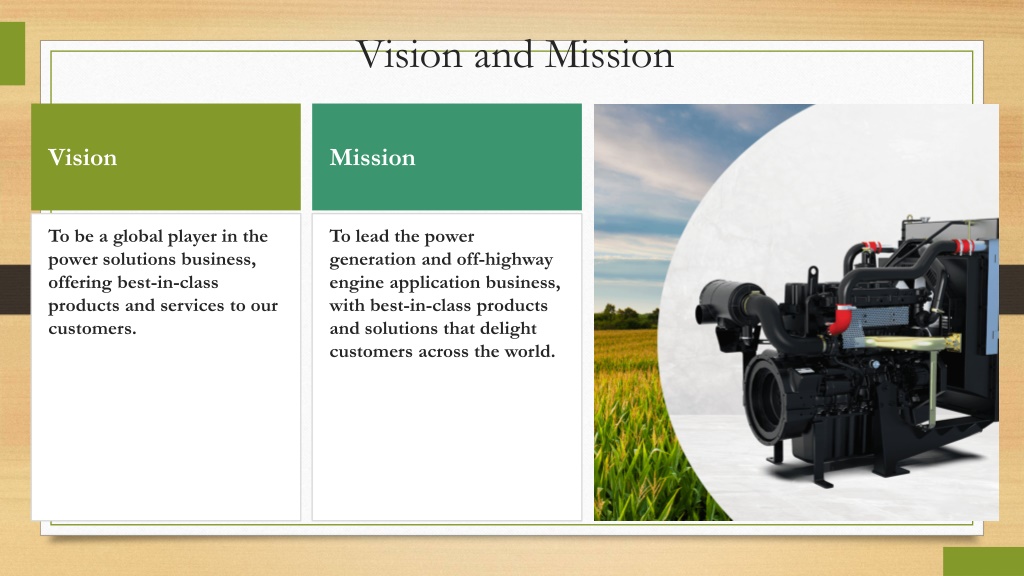 Vision and Mission

Vision

To be a global player in the power solutions business, offering best-in-class products and services to our customers.

Mission

To lead the power generation and off-highway engine application business, with best-in-class products and solutions that delight customers across the world.